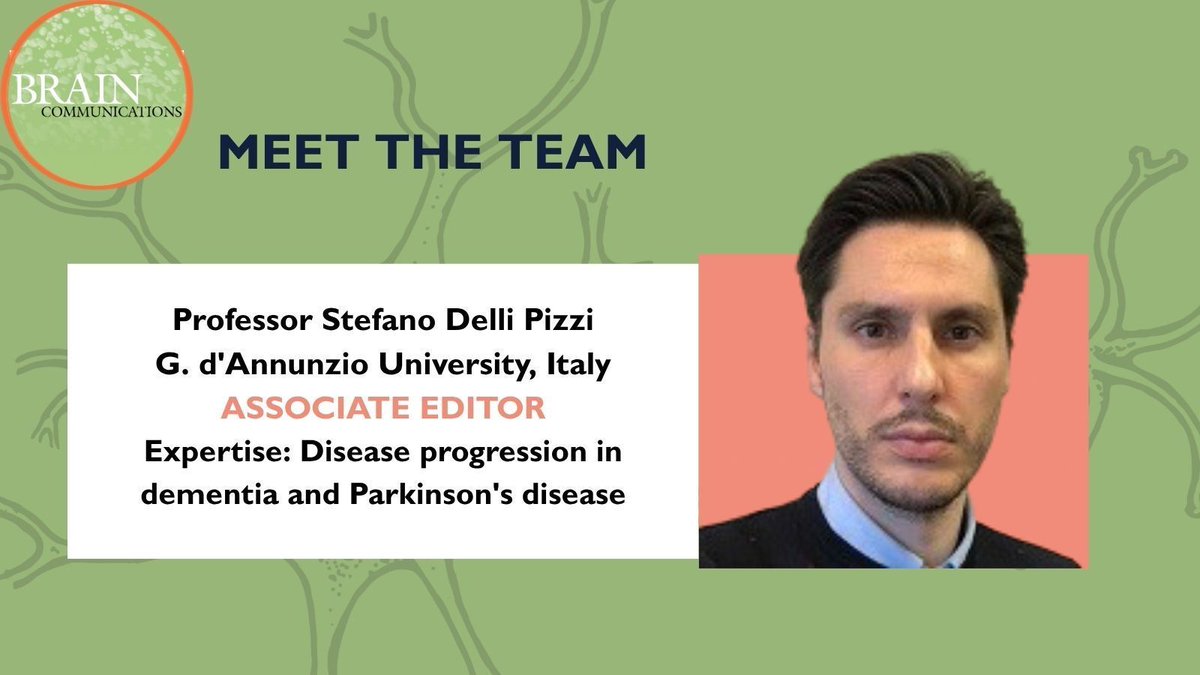 BRAIN
COMMUNICATIONS

MEET THE TEAM

Professor Stefano Delli Pizzi
G. d'Annunzio University, Italy
ASSOCIATE EDITOR
Expertise: Disease progression in dementia and Parkinson's disease